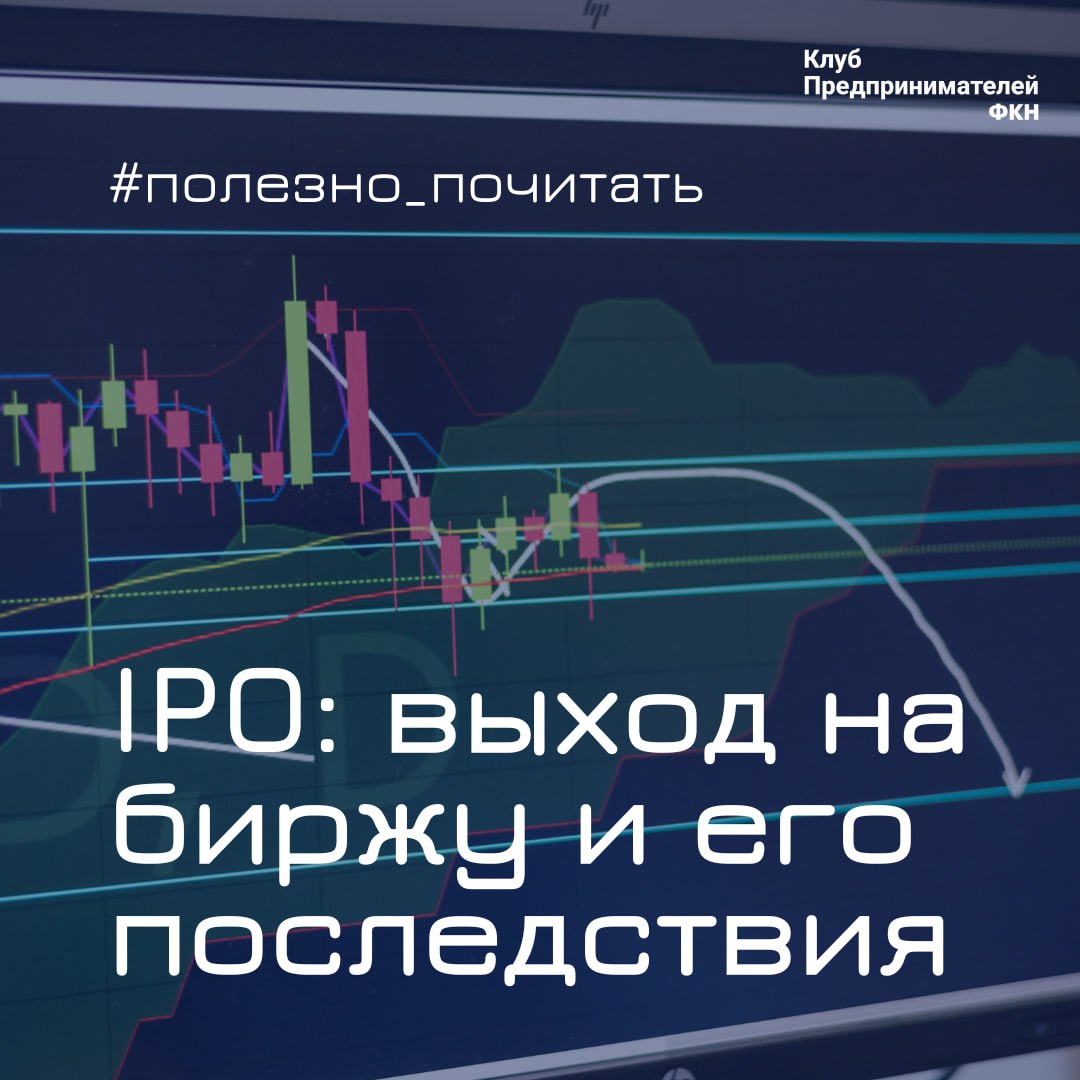 Клуб
Предпринимателей
ФКН

#полезно_почитать

IPO: выход на биржу и его последствия